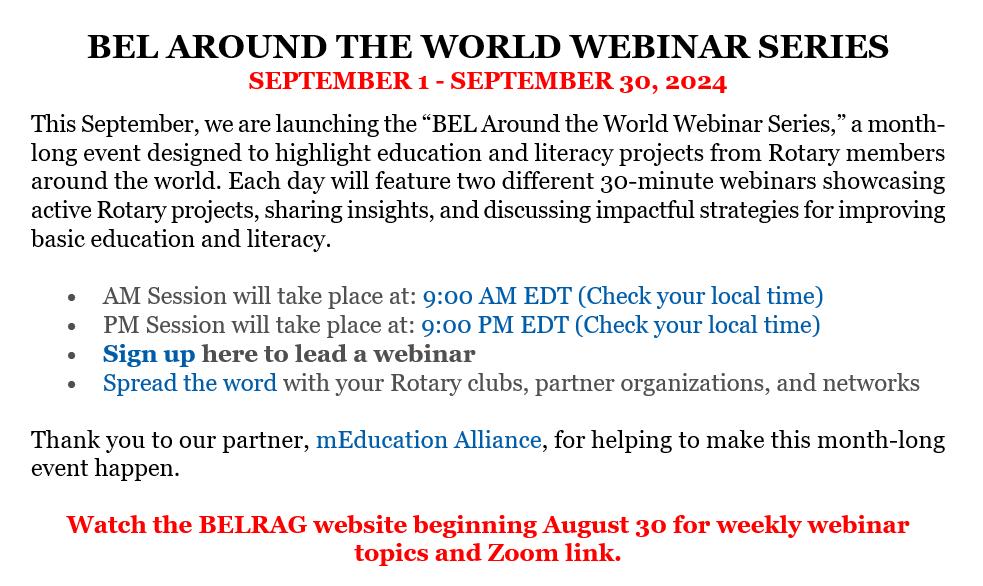 BEL AROUND THE WORLD WEBINAR SERIES
SEPTEMBER 1 - SEPTEMBER 30, 2024

This September, we are launching the "BEL Around the World Webinar Series," a month-long event designed to highlight education and literacy projects from Rotary members around the world. Each day will feature two different 30-minute webinars showcasing active Rotary projects, sharing insights, and discussing impactful strategies for improving basic education and literacy.

• AM Session will take place at: 9:00 AM EDT (Check your local time)
• PM Session will take place at: 9:00 PM EDT (Check your local time)
• Sign up here to lead a webinar
• Spread the word with your Rotary clubs, partner organizations, and networks

Thank you to our partner, mEducation Alliance, for helping to make this month-long event happen.

Watch the BELRAG website beginning August 30 for weekly webinar topics and Zoom link.